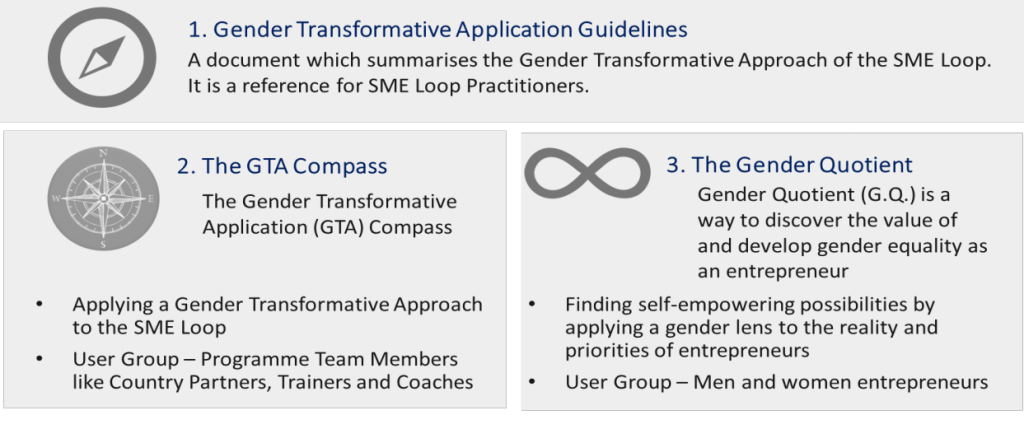 1. Gender Transformative Application Guidelines
A document which summarises the Gender Transformative Approach of the SME Loop. It is a reference for SME Loop Practitioners.

N
W
E
S
2. The GTA Compass
The Gender Transformative Application (GTA) Compass

• Applying a Gender Transformative Approach to the SME Loop
• User Group – Programme Team Members like Country Partners, Trainers and Coaches

3. The Gender Quotient
Gender Quotient (G.Q.) is a way to discover the value of and develop gender equality as an entrepreneur

• Finding self-empowering possibilities by applying a gender lens to the reality and priorities of entrepreneurs
• User Group – Men and women entrepreneurs